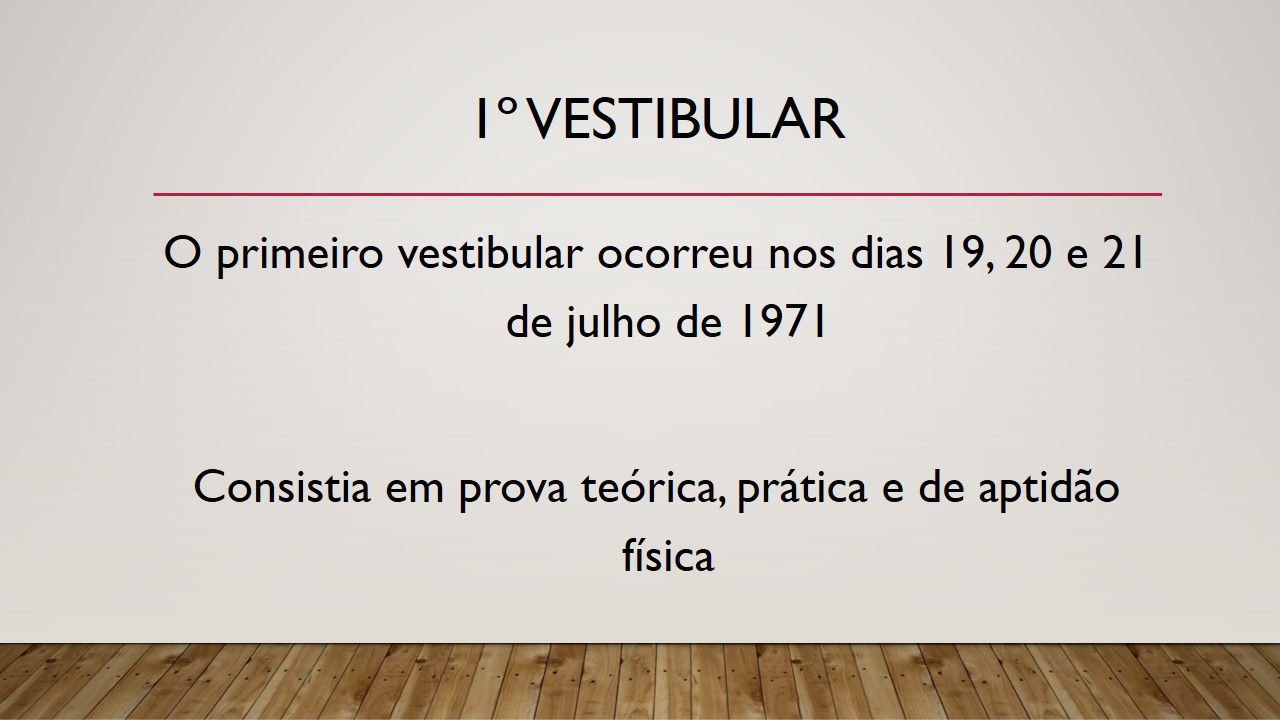 1º VESTIBULAR

O primeiro vestibular ocorreu nos dias 19, 20 e 21 de julho de 1971

Consistia em prova teórica, prática e de aptidão física